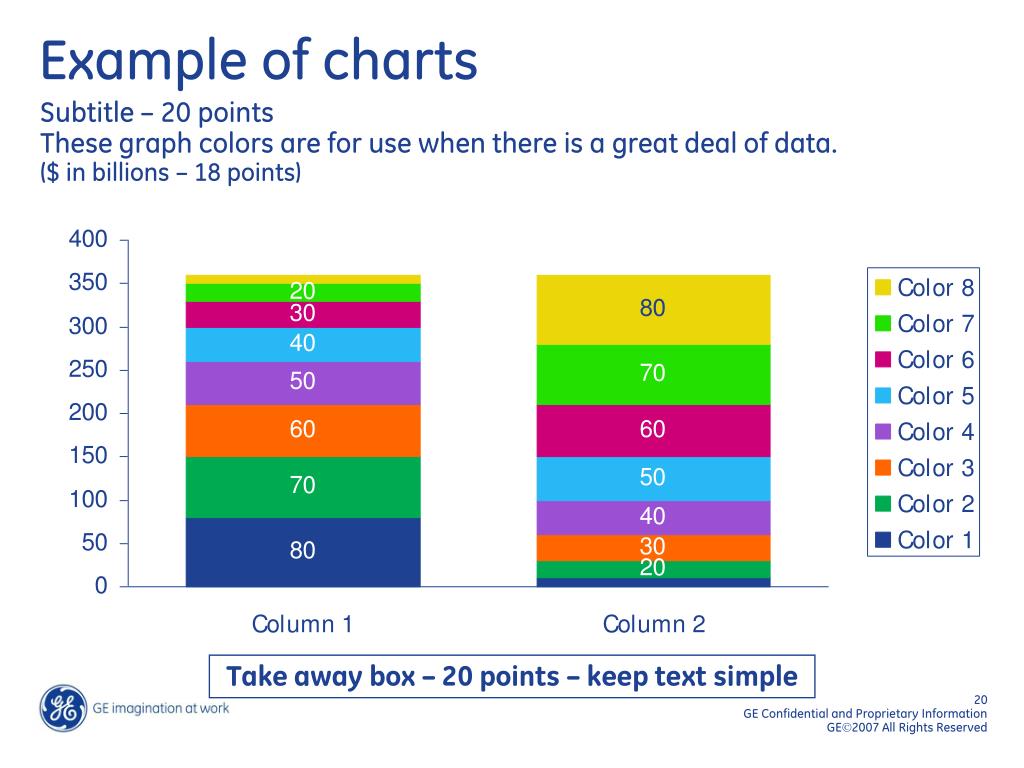 Example of charts

Subtitle – 20 points
These graph colors are for use when there is a great deal of data.
($ in billions – 18 points)

400
350
300
250
200
150
100
50
0

20
30
40
50
60
70
80

80
70
60
50
40
30
20

Column 1
Column 2

Color 8
Color 7
Color 6
Color 5
Color 4
Color 3
Color 2
Color 1

Take away box – 20 points – keep text simple

GE imagination at work

20
GE Confidential and Proprietary Information
GE©2007 All Rights Reserved